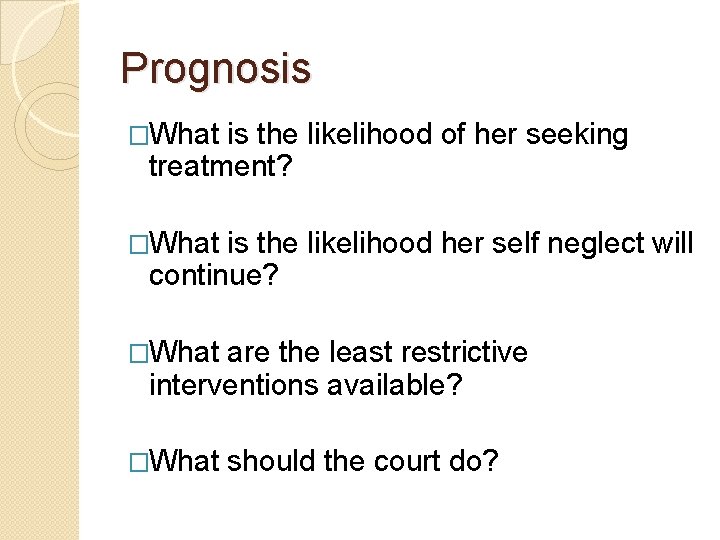 Prognosis

□What is the likelihood of her seeking treatment?

□What is the likelihood her self neglect will continue?

□What are the least restrictive interventions available?

□What should the court do?